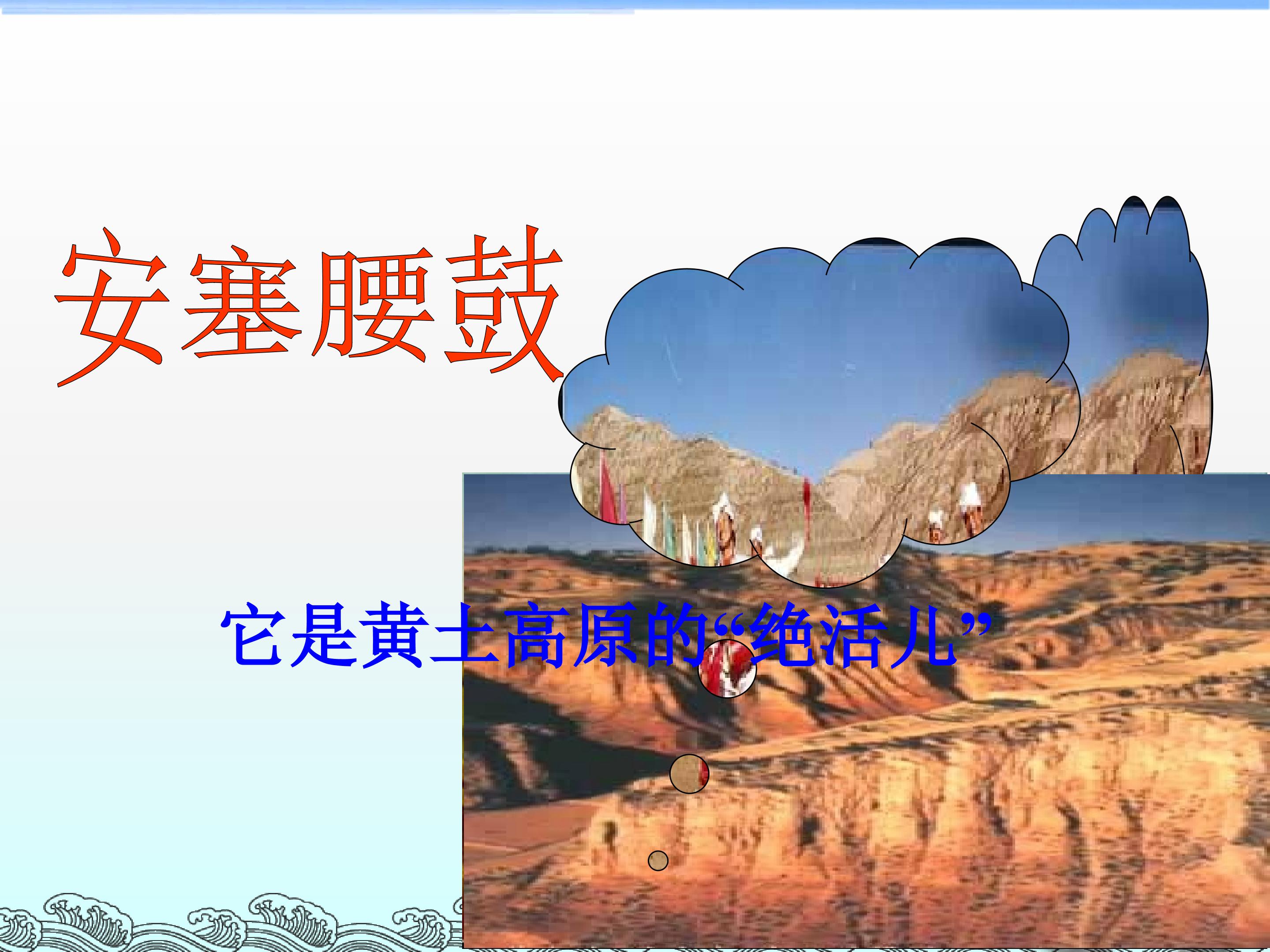 安塞腰鼓

它是黄土高原的“绝活儿”